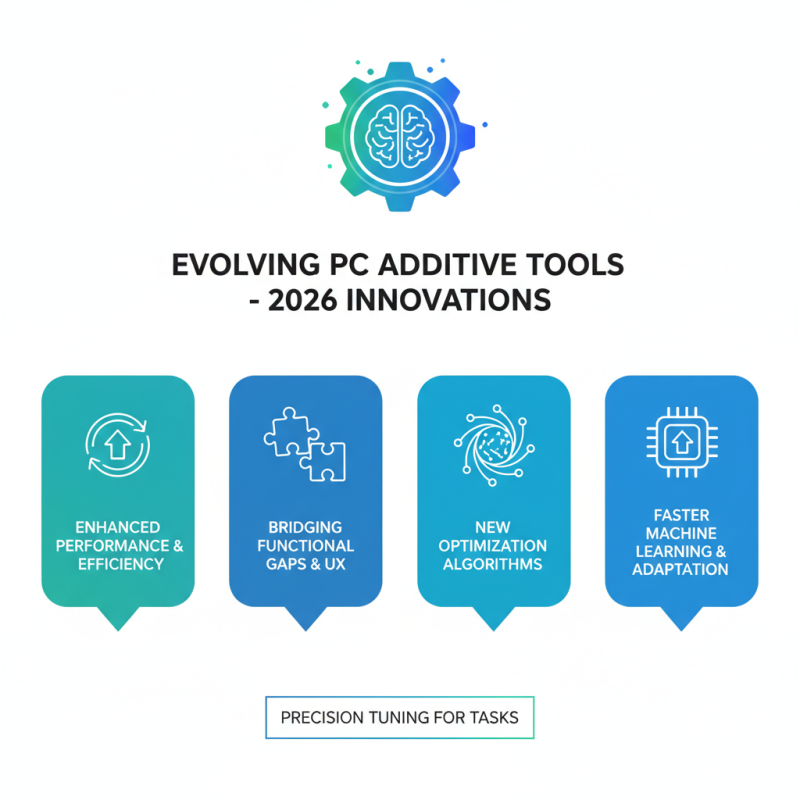 EVOLVING PC ADDITIVE TOOLS - 2026 INNOVATIONS

ENHANCED PERFORMANCE & EFFICIENCY

BRIDGING FUNCTIONAL GAPS & UX

NEW OPTIMIZATION ALGORITHMS

FASTER MACHINE LEARNING & ADAPTATION

PRECISION TUNING FOR TASKS